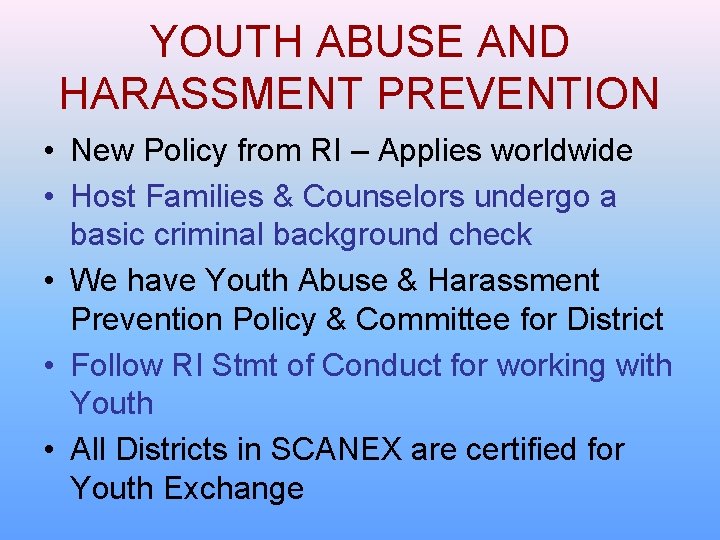 YOUTH ABUSE AND HARASSMENT PREVENTION

• New Policy from RI – Applies worldwide
• Host Families & Counselors undergo a basic criminal background check
• We have Youth Abuse & Harassment Prevention Policy & Committee for District
• Follow RI Stmt of Conduct for working with Youth
• All Districts in SCANEX are certified for Youth Exchange